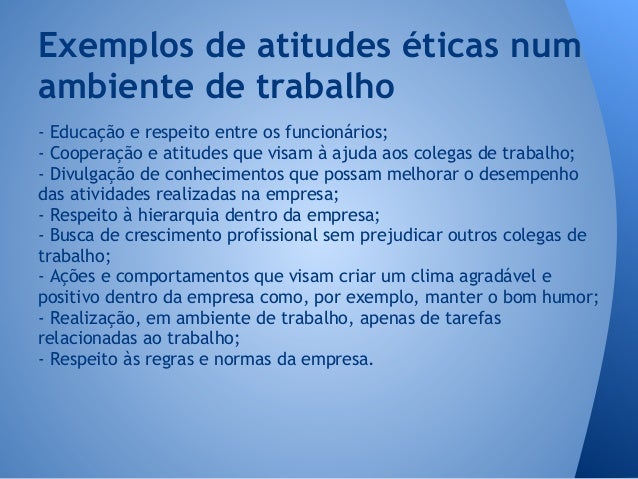 Exemplos de atitudes éticas num ambiente de trabalho

- Educação e respeito entre os funcionários;
- Cooperação e atitudes que visam à ajuda aos colegas de trabalho;
- Divulgação de conhecimentos que possam melhorar o desempenho das atividades realizadas na empresa;
- Respeito à hierarquia dentro da empresa;
- Busca de crescimento profissional sem prejudicar outros colegas de trabalho;
- Ações e comportamentos que visam criar um clima agradável e positivo dentro da empresa como, por exemplo, manter o bom humor;
- Realização, em ambiente de trabalho, apenas de tarefas relacionadas ao trabalho;
- Respeito às regras e normas da empresa.